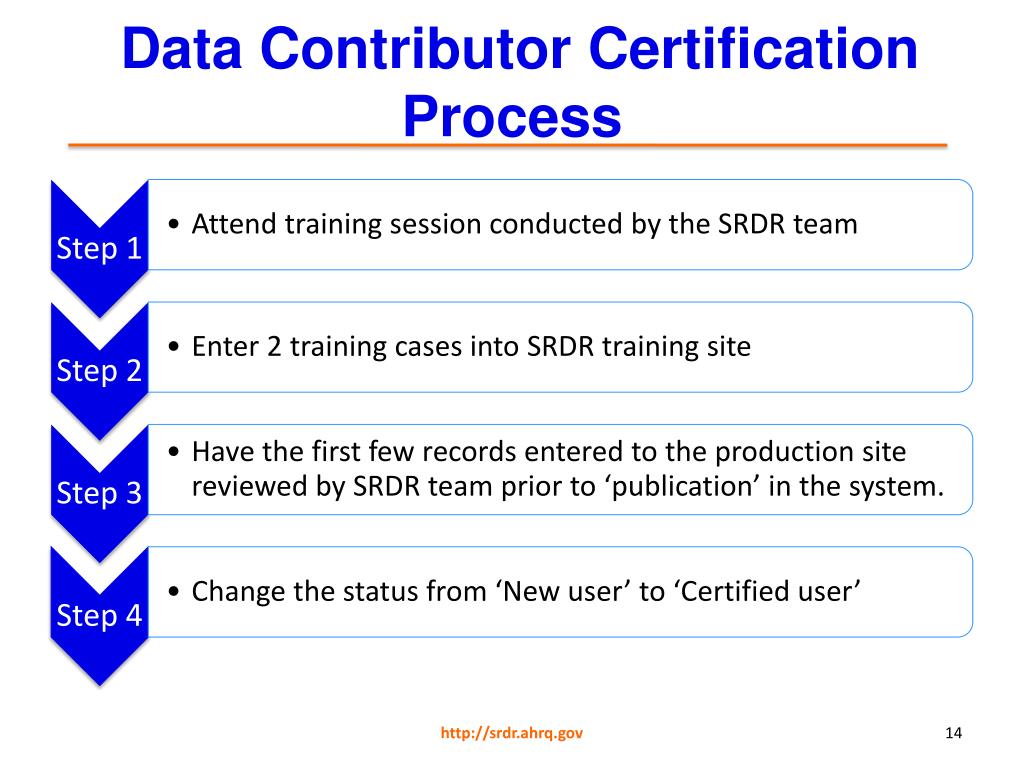 Data Contributor Certification Process

Step 1

• Attend training session conducted by the SRDR team

Step 2

• Enter 2 training cases into SRDR training site

Step 3

• Have the first few records entered to the production site reviewed by SRDR team prior to ‘publication’ in the system.

Step 4

• Change the status from ‘New user’ to ‘Certified user’

http://srdr.ahrq.gov

14